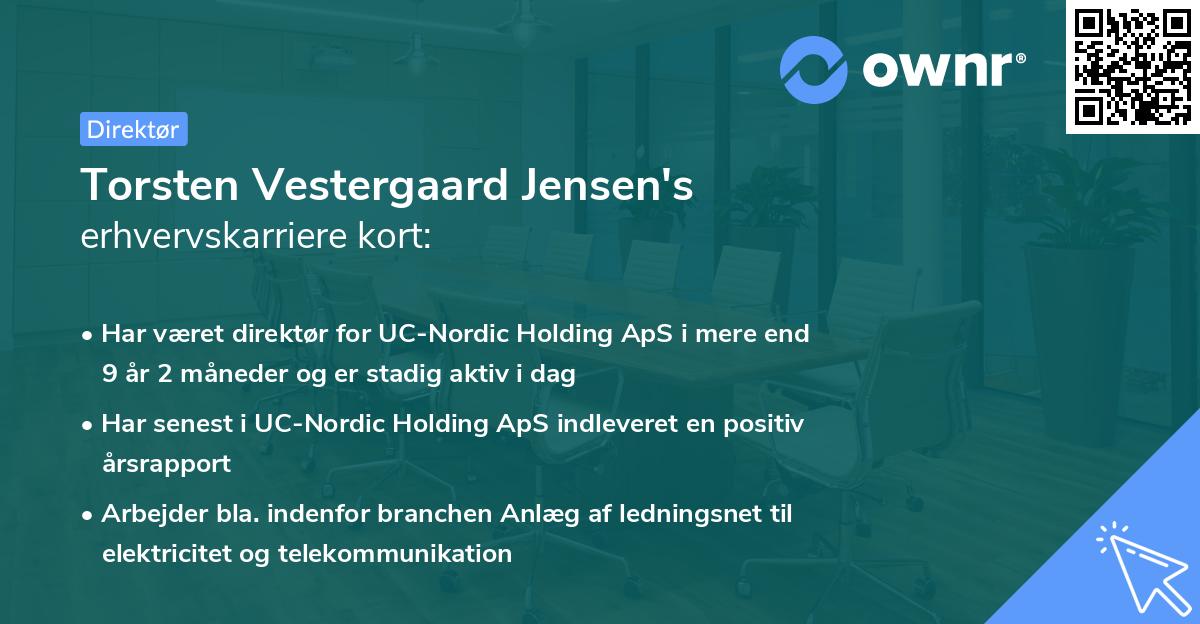 ownr®

Direktør

Torsten Vestergaard Jensen's erhvervskarriere kort:

• Har været direktør for UC-Nordic Holding ApS i mere end 9 år 2 måneder og er stadig aktiv i dag

• Har senest i UC-Nordic Holding ApS indleveret en positiv årsrapport

• Arbejder bla. indenfor branchen Anlæg af ledningsnet til elektricitet og telekommunikation